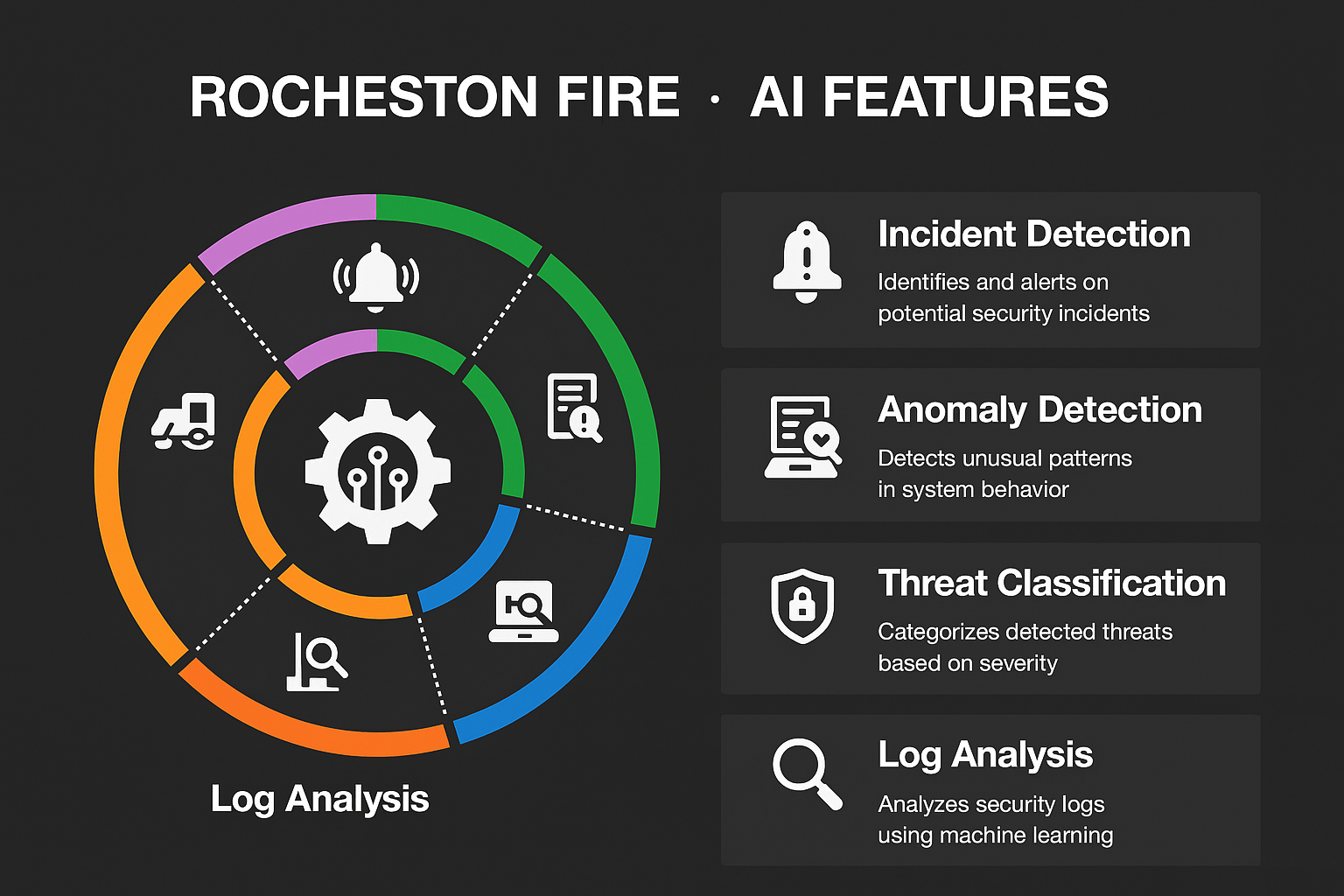 ROCHESTON FIRE · AI FEATURES

Log Analysis

Incident Detection
Identifies and alerts on potential security incidents

Anomaly Detection
Detects unusual patterns in system behavior

Threat Classification
Categorizes detected threats based on severity

Log Analysis
Analyzes security logs using machine learning